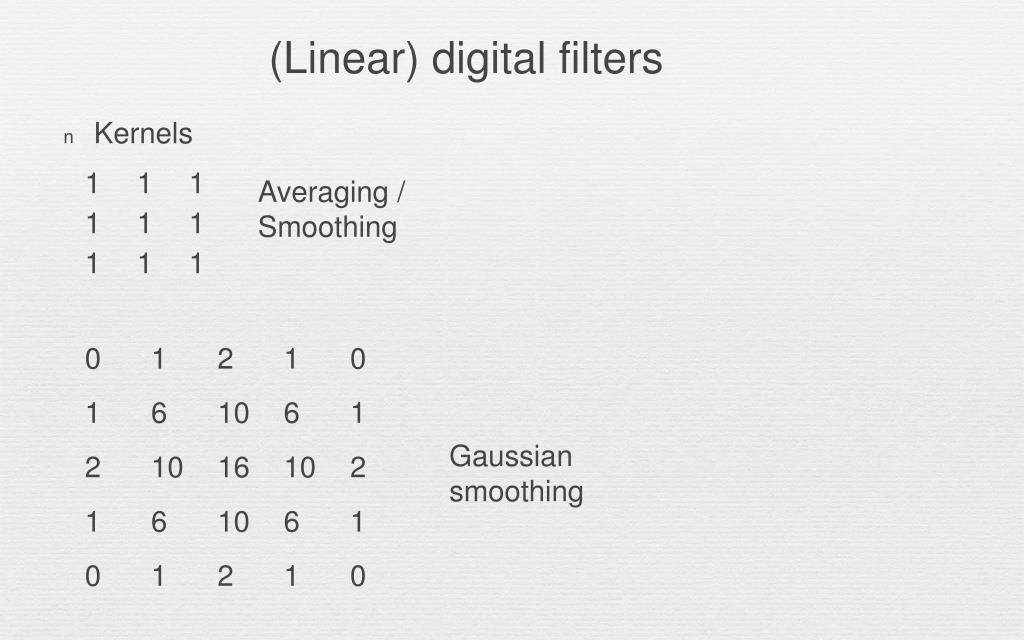 (Linear) digital filters

n Kernels

| 1 | 1 | 1 |
|---|---|---|
| 1 | 1 | 1 |
| 1 | 1 | 1 |

Averaging / Smoothing

| 0 | 1 | 2 | 1 | 0 |
|---|---|---|---|---|
| 1 | 6 | 10 | 6 | 1 |
| 2 | 10 | 16 | 10 | 2 |
| 1 | 6 | 10 | 6 | 1 |
| 0 | 1 | 2 | 1 | 0 |

Gaussian smoothing